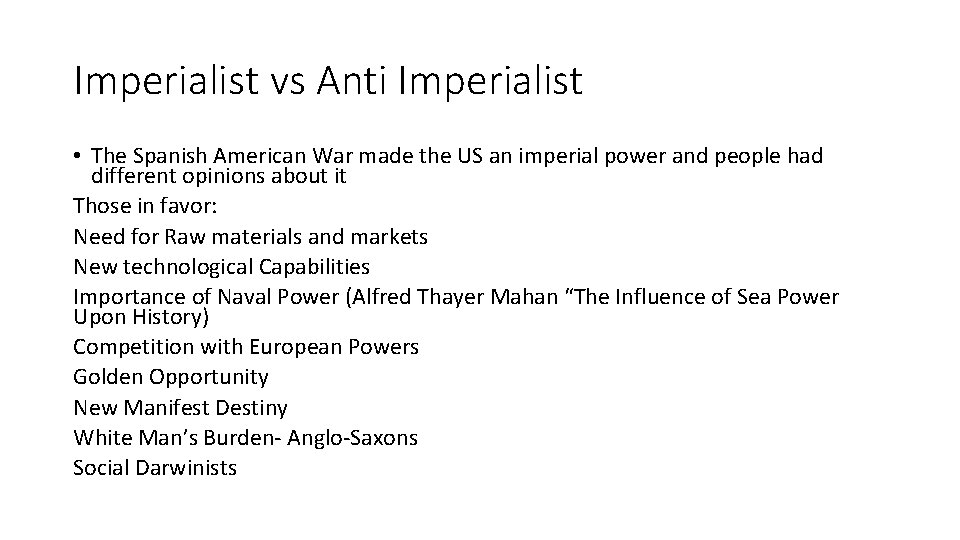 Imperialist vs Anti Imperialist

• The Spanish American War made the US an imperial power and people had different opinions about it

Those in favor:

Need for Raw materials and markets

New technological Capabilities

Importance of Naval Power (Alfred Thayer Mahan “The Influence of Sea Power Upon History)

Competition with European Powers

Golden Opportunity

New Manifest Destiny

White Man’s Burden- Anglo-Saxons

Social Darwinists